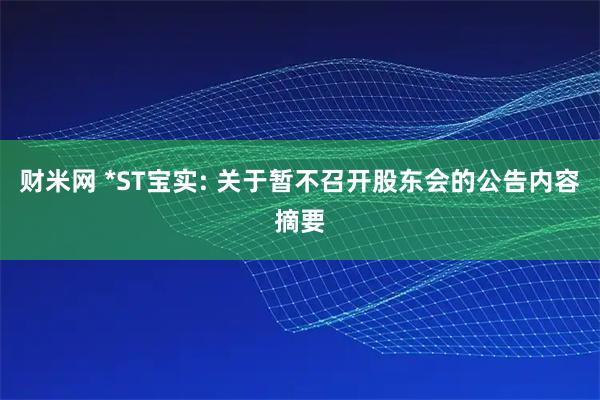 财米网 *ST宝实: 关于暂不召开股东会的公告内容摘要